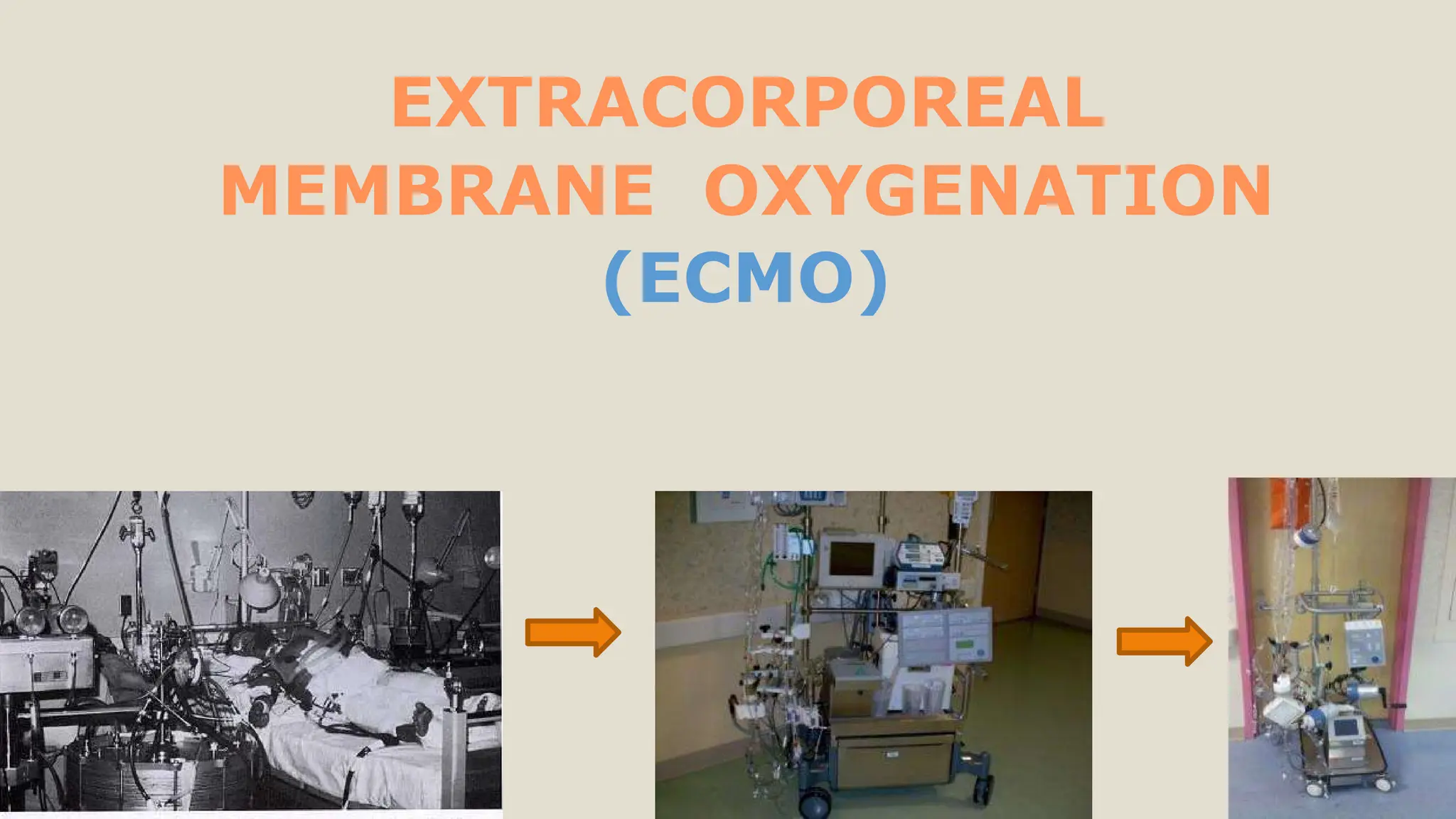 EXTRACORPOREAL MEMBRANE OXYGENATION (ECMO)